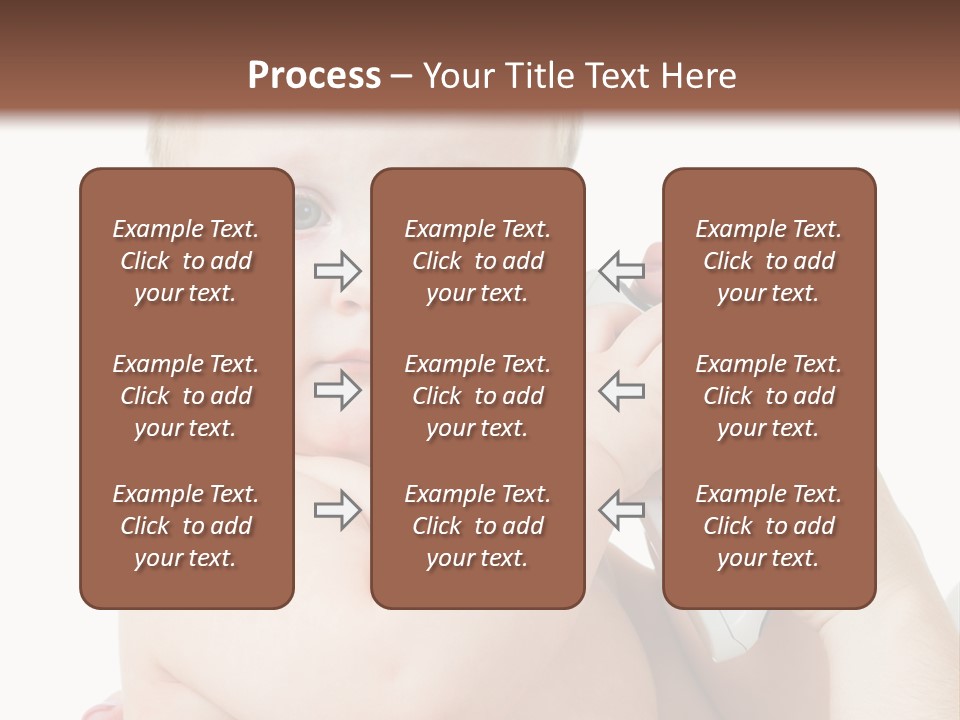 Process – Your Title Text Here

Example Text. Click to add your text.

Example Text. Click to add your text.

Example Text. Click to add your text.

Example Text. Click to add your text.

Example Text. Click to add your text.

Example Text. Click to add your text.

Example Text. Click to add your text.

Example Text. Click to add your text.

Example Text. Click to add your text.